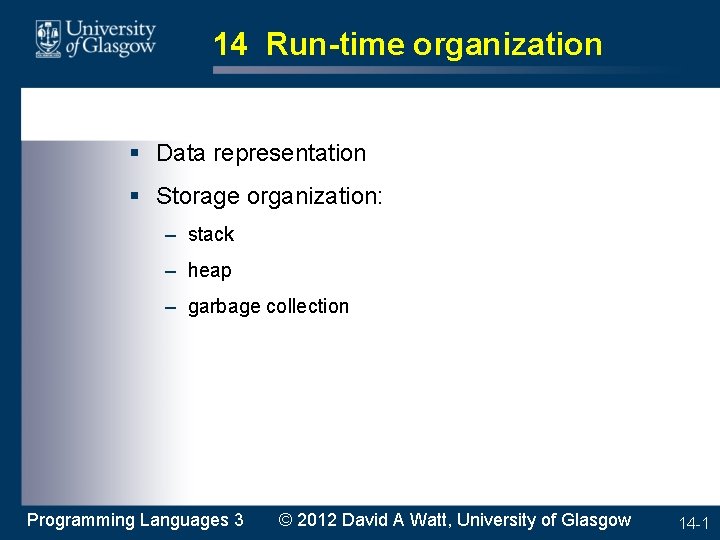 University of Glasgow

14 Run-time organization

▪ Data representation

▪ Storage organization:

– stack

– heap

– garbage collection

Programming Languages 3 © 2012 David A Watt, University of Glasgow 14-1